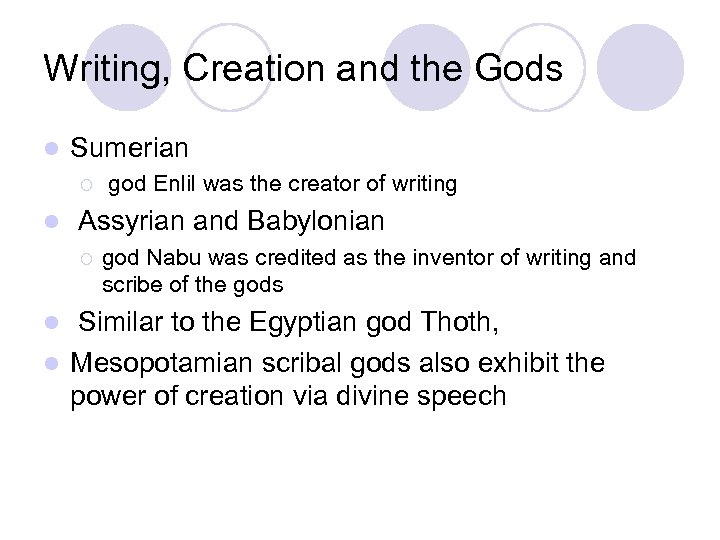 Writing, Creation and the Gods

Sumerian

god Enlil was the creator of writing

Assyrian and Babylonian

god Nabu was credited as the inventor of writing and scribe of the gods

Similar to the Egyptian god Thoth,

Mesopotamian scribal gods also exhibit the power of creation via divine speech